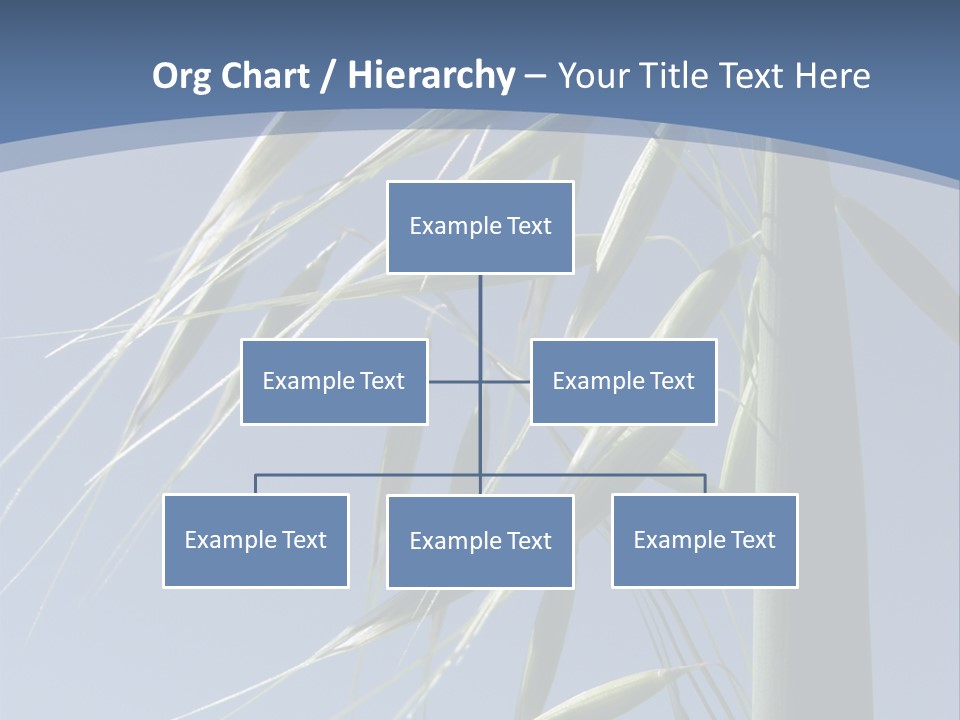 Org Chart / Hierarchy – Your Title Text Here

Example Text

Example Text

Example Text

Example Text

Example Text

Example Text